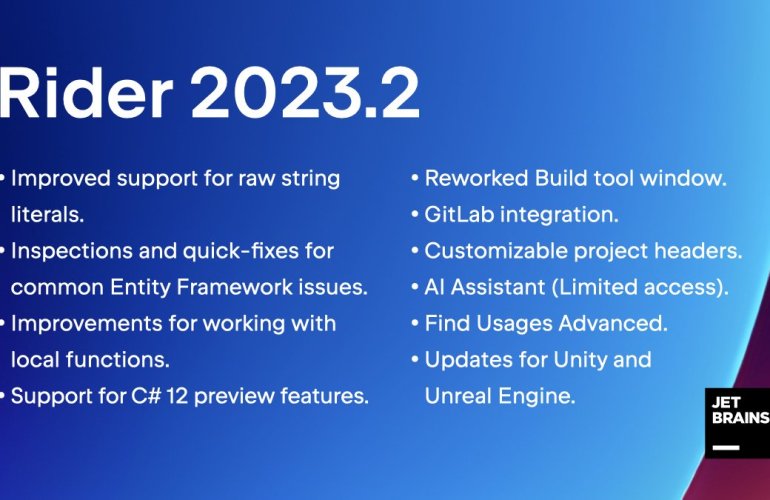 Rider 2023.2

• Improved support for raw string literals.
• Inspections and quick-fixes for common Entity Framework issues.
• Improvements for working with local functions.
• Support for C# 12 preview features.

• Reworked Build tool window.
• GitLab integration.
• Customizable project headers.
• AI Assistant (Limited access).
• Find Usages Advanced.
• Updates for Unity and Unreal Engine.

JET BRAINS